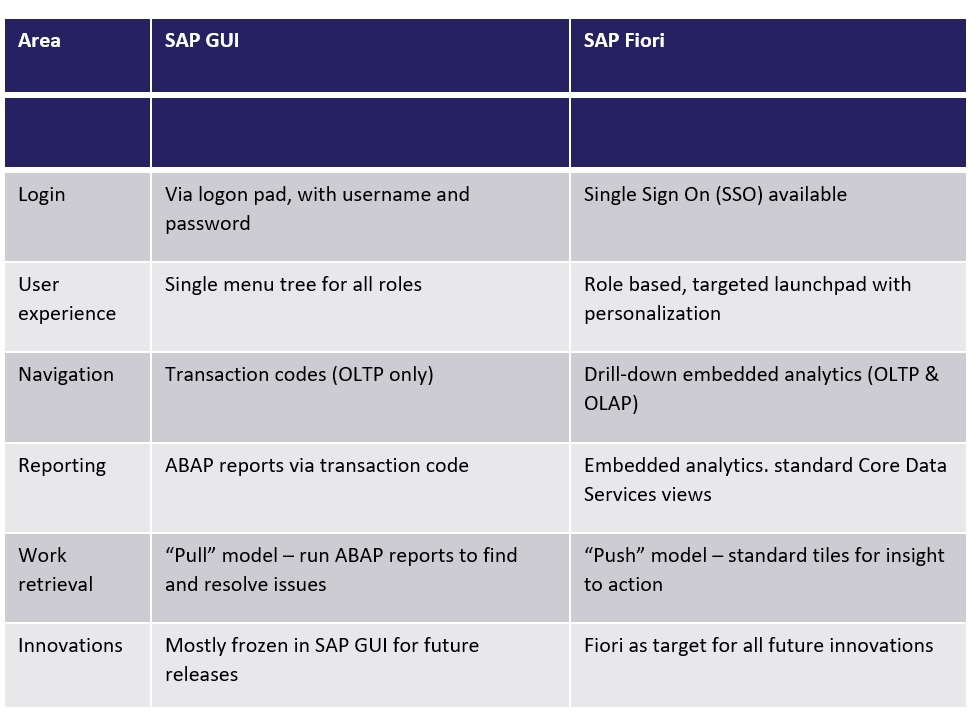 | Area | SAP GUI | SAP Fiori |
|---|---|---|
| | | |
| Login | Via logon pad, with username and password | Single Sign On (SSO) available |
| User experience | Single menu tree for all roles | Role based, targeted launchpad with personalization |
| Navigation | Transaction codes (OLTP only) | Drill-down embedded analytics (OLTP & OLAP) |
| Reporting | ABAP reports via transaction code | Embedded analytics. standard Core Data Services views |
| Work retrieval | “Pull” model – run ABAP reports to find and resolve issues | “Push” model – standard tiles for insight to action |
| Innovations | Mostly frozen in SAP GUI for future releases | Fiori as target for all future innovations |